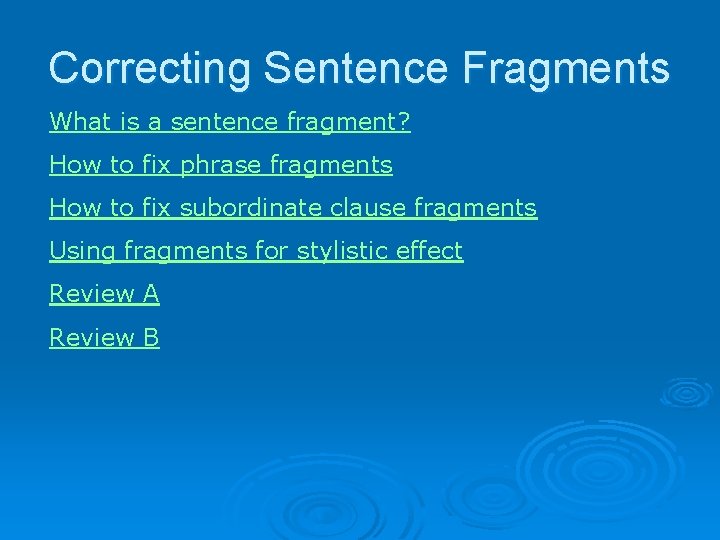 Correcting Sentence Fragments

What is a sentence fragment?

How to fix phrase fragments

How to fix subordinate clause fragments

Using fragments for stylistic effect

Review A

Review B